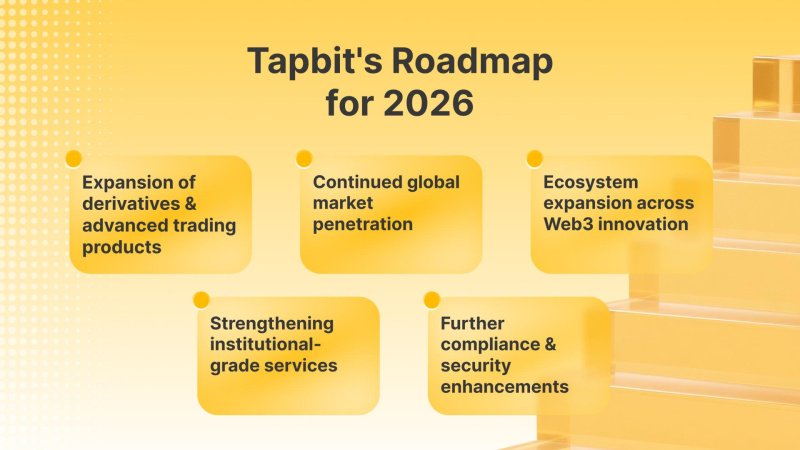 Tapbit's Roadmap for 2026

Expansion of derivatives & advanced trading products

Continued global market penetration

Ecosystem expansion across Web3 innovation

Strengthening institutional-grade services

Further compliance & security enhancements